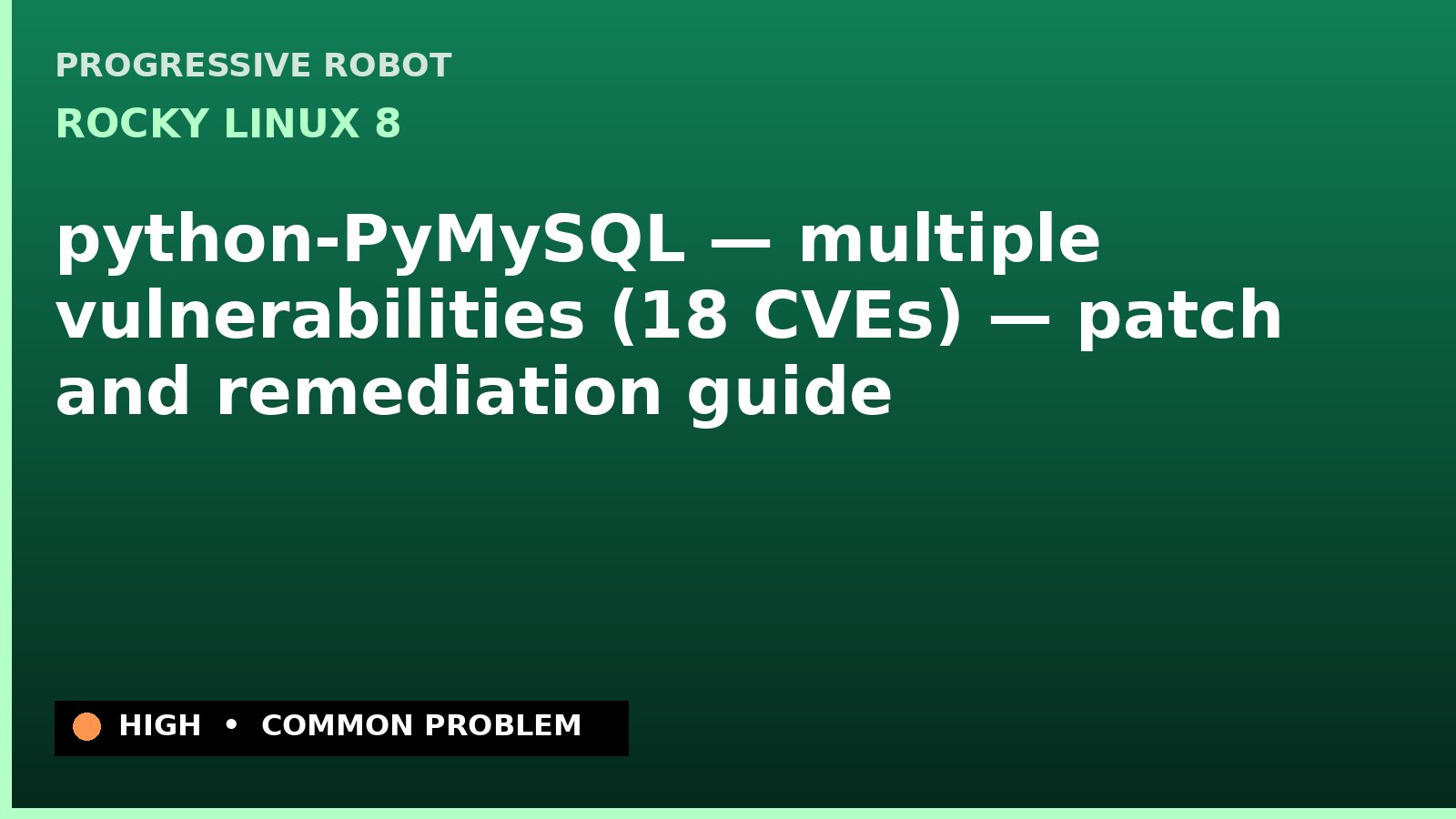 PROGRESSIVE ROBOT

ROCKY LINUX 8

python-PyMySQL — multiple vulnerabilities (18 CVEs) — patch and remediation guide

HIGH • COMMON PROBLEM